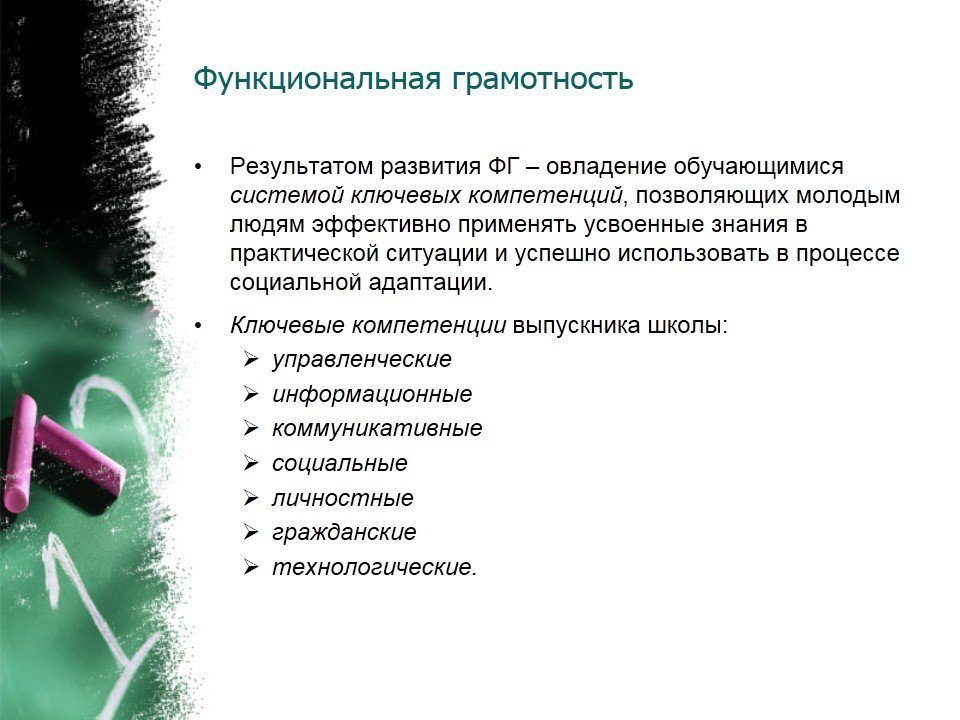 Функциональная грамотность

• Результатом развития ФГ – овладение обучающимися системой ключевых компетенций, позволяющих молодым людям эффективно применять усвоенные знания в практической ситуации и успешно использовать в процессе социальной адаптации.

• Ключевые компетенции выпускника школы:
  ➢ управленческие
  ➢ информационные
  ➢ коммуникативные
  ➢ социальные
  ➢ личностные
  ➢ гражданские
  ➢ технологические.